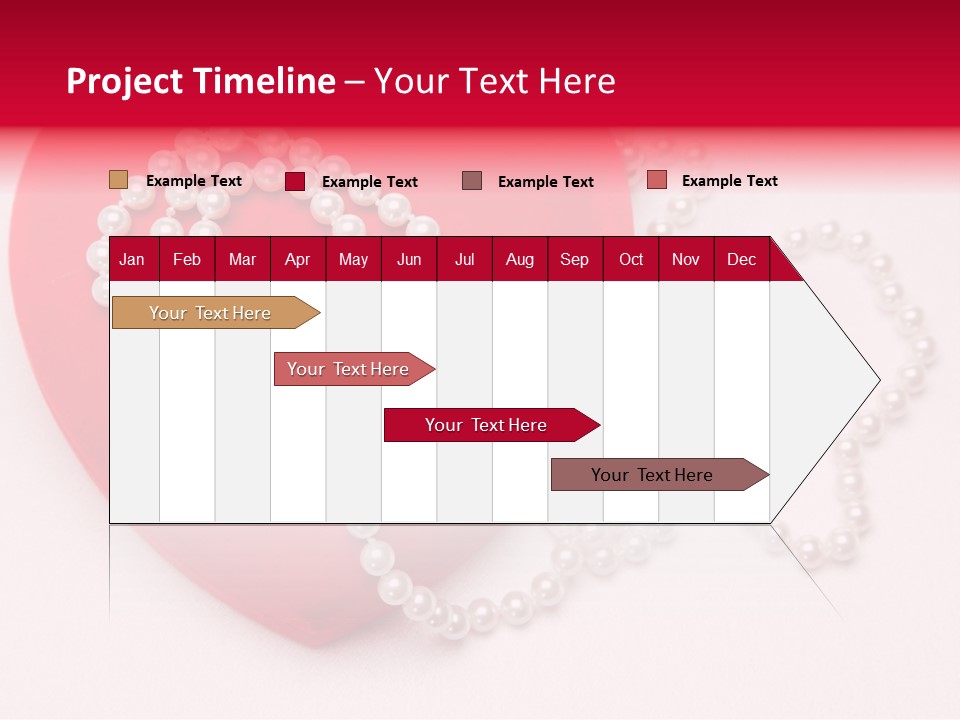 Project Timeline – Your Text Here

Example Text
Example Text
Example Text
Example Text

| Jan | Feb | Mar | Apr | May | Jun | Jul | Aug | Sep | Oct | Nov | Dec |
|---|---|---|---|---|---|---|---|---|---|---|---|

Your Text Here

Your Text Here

Your Text Here

Your Text Here